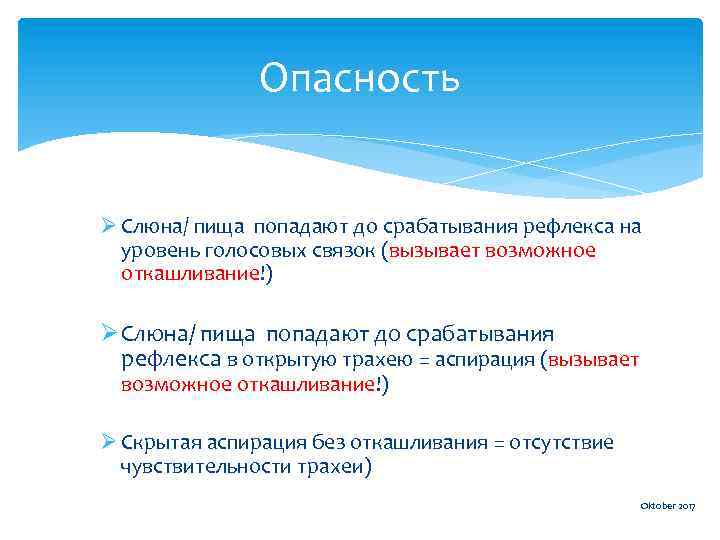 Опасность

➢ Слюна/ пища попадают до срабатывания рефлекса на уровень голосовых связок (вызывает возможное откашливание!)

➢ Слюна/ пища попадают до срабатывания рефлекса в открытую трахею = аспирация (вызывает возможное откашливание!)

➢ Скрытая аспирация без откашливания = отсутствие чувствительности трахеи)

Oktober 2017